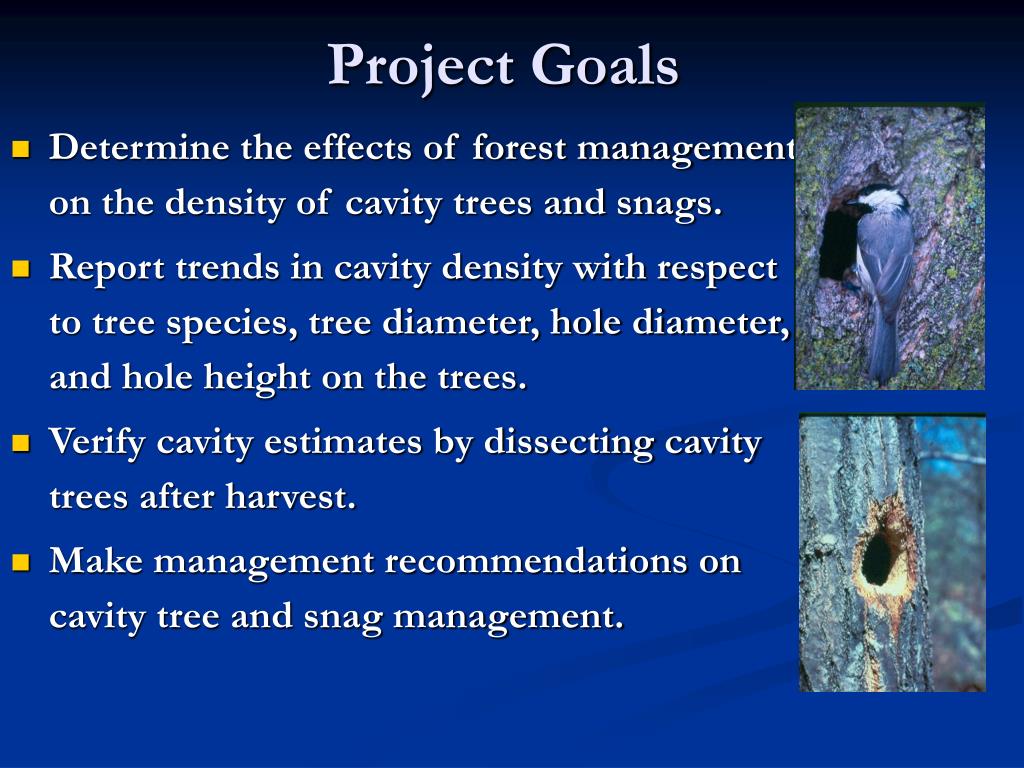 Project Goals

- Determine the effects of forest management on the density of cavity trees and snags.
- Report trends in cavity density with respect to tree species, tree diameter, hole diameter, and hole height on the trees.
- Verify cavity estimates by dissecting cavity trees after harvest.
- Make management recommendations on cavity tree and snag management.